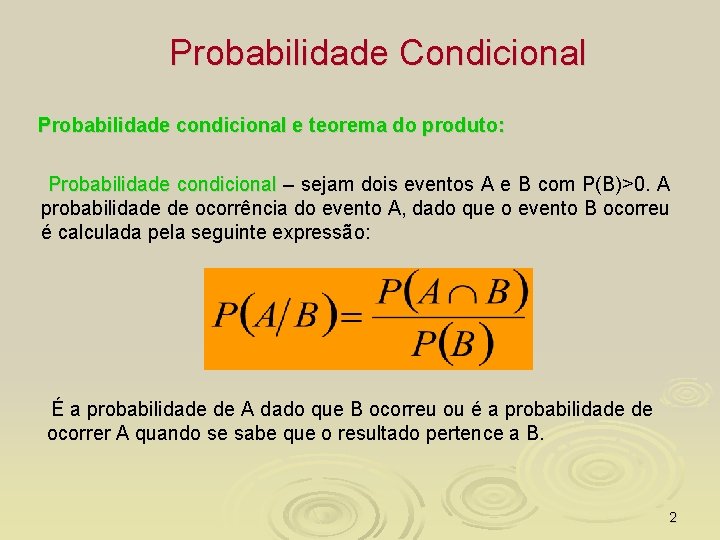 Probabilidade Condicional

Probabilidade condicional e teorema do produto:

Probabilidade condicional – sejam dois eventos A e B com P(B)>0. A probabilidade de ocorrência do evento A, dado que o evento B ocorreu é calculada pela seguinte expressão:

$P(A/B) = \frac{P(A \cap B)}{P(B)}$

É a probabilidade de A dado que B ocorreu ou é a probabilidade de ocorrer A quando se sabe que o resultado pertence a B.

2